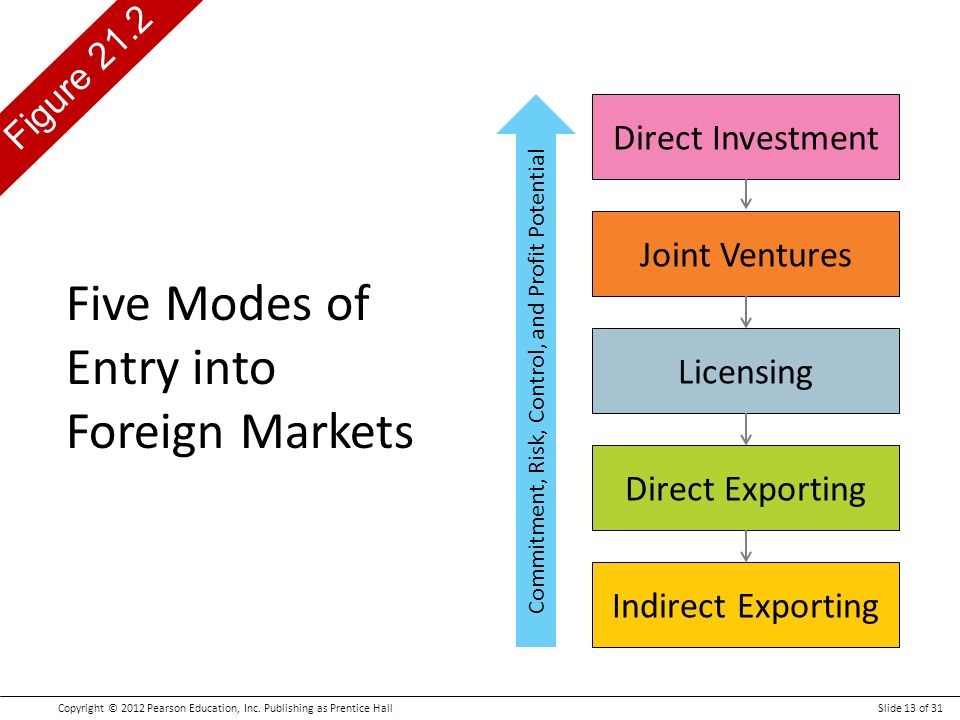 Figure 21.2

Five Modes of Entry into Foreign Markets

Commitment, Risk, Control, and Profit Potential

Direct Investment

Joint Ventures

Licensing

Direct Exporting

Indirect Exporting

Copyright © 2012 Pearson Education, Inc. Publishing as Prentice Hall

Slide 13 of 31